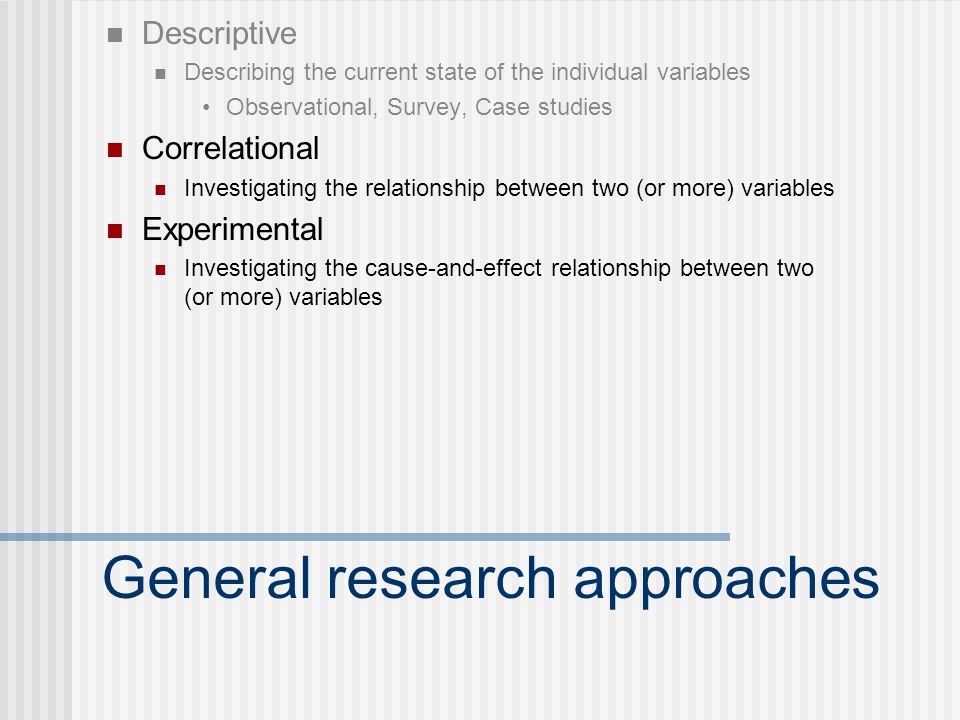 Descriptive

Describing the current state of the individual variables

Observational, Survey, Case studies

Correlational

Investigating the relationship between two (or more) variables

Experimental

Investigating the cause-and-effect relationship between two (or more) variables

General research approaches